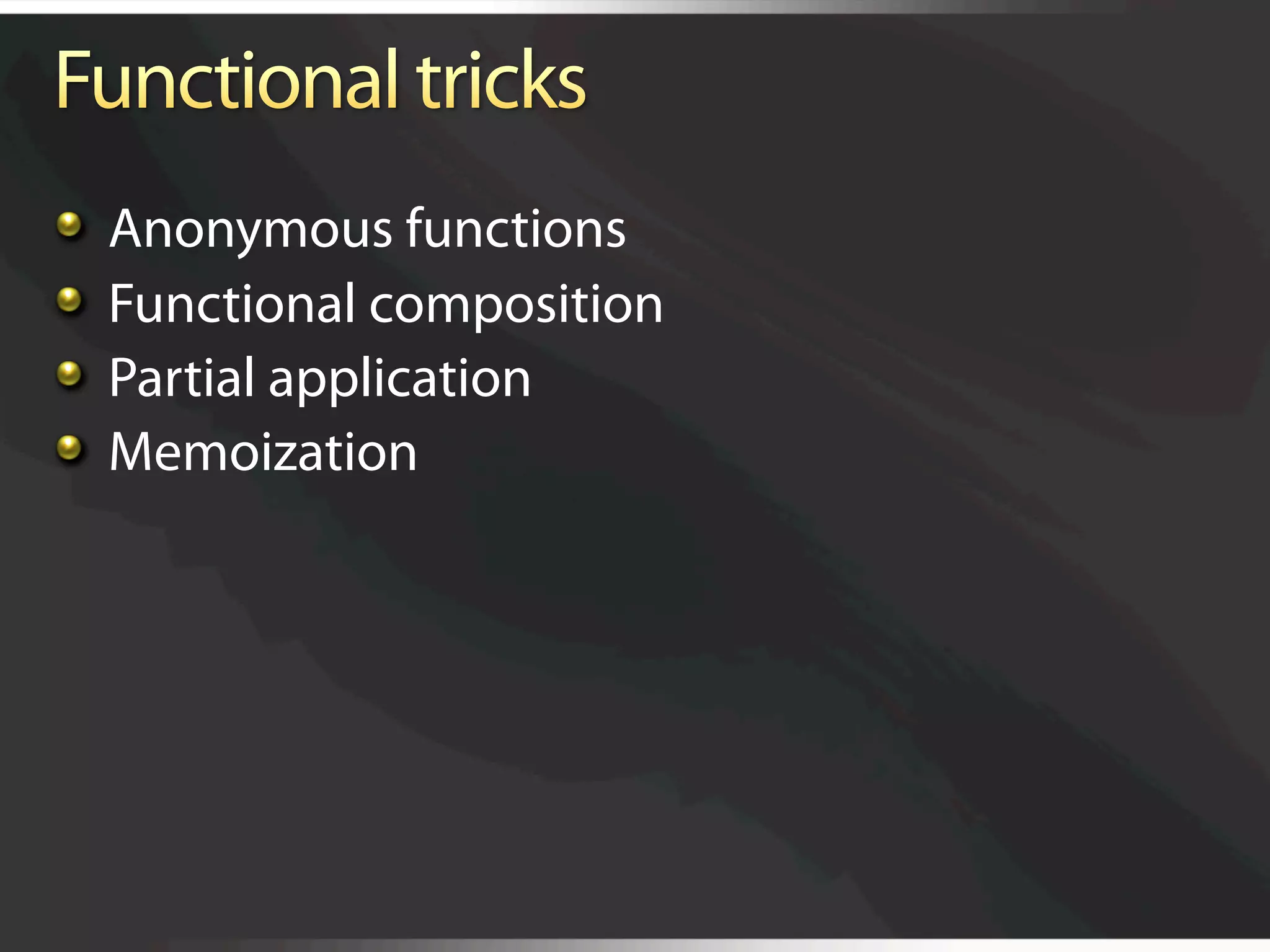 Functional tricks

- Anonymous functions
- Functional composition
- Partial application
- Memoization